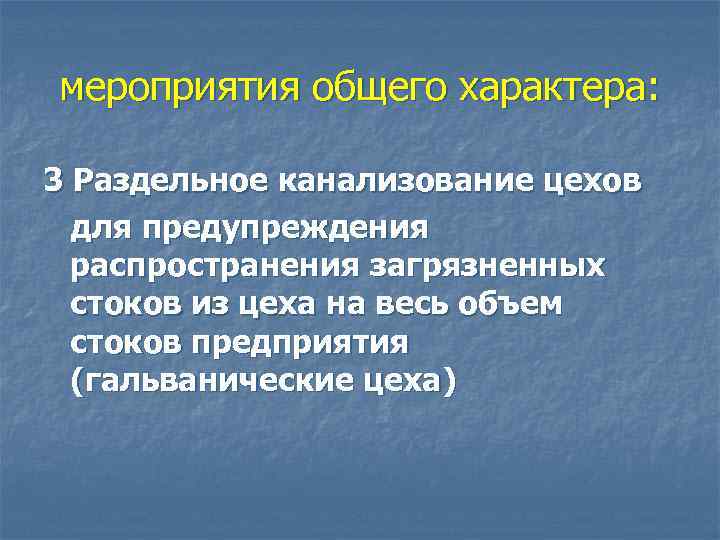 мероприятия общего характера:

3 Раздельное канализование цехов для предупреждения распространения загрязненных стоков из цеха на весь объем стоков предприятия (гальванические цеха)